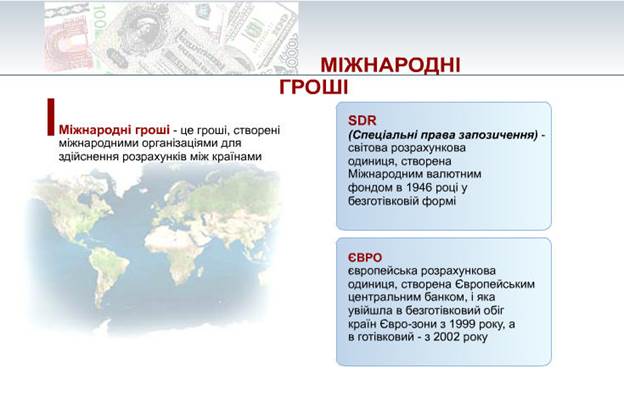 МІЖНАРОДНІ ГРОШІ

Міжнародні гроші - це гроші, створені міжнародними організаціями для здійснення розрахунків між країнами

SDR
(Спеціальні права запозичення) - світова розрахункова одиниця, створена Міжнародним валютним фондом в 1946 році у безготівковій формі

ЄВРО
європейська розрахункова одиниця, створена Європейським центральним банком, і яка увійшла в безготівковий обіг країн Євро-зони з 1999 року, а в готівковий - з 2002 року